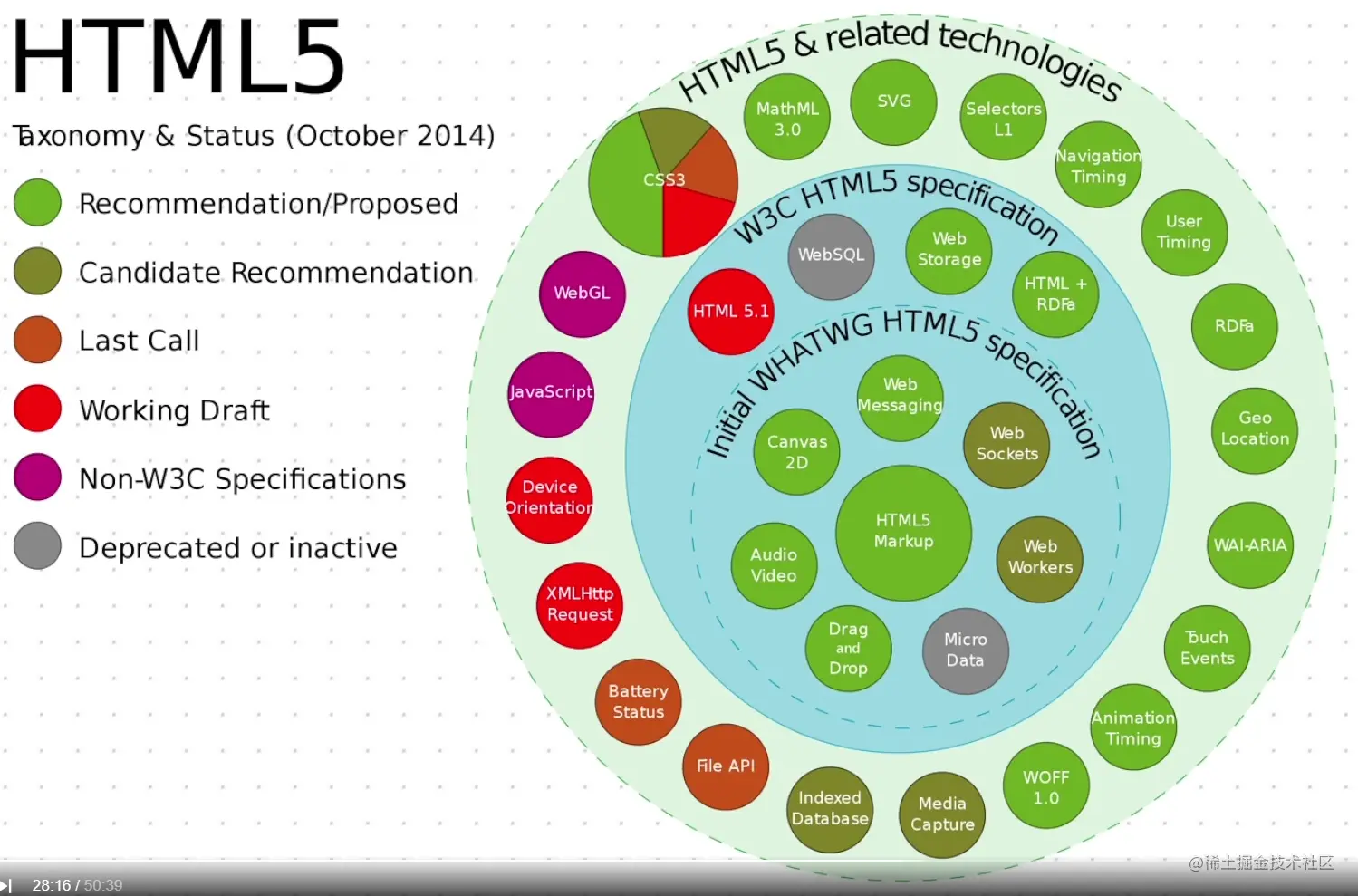 HTML5

Taxonomy & Status (October 2014)

Recommendation/Proposed

Candidate Recommendation

Last Call

Working Draft

Non-W3C Specifications

Deprecated or inactive

HTML5 & related technologies

MathML 3.0

SVG

Selectors L1

Navigation Timing

User Timing

RDFa

Geo Location

WAI-ARIA

Touch Events

Animation Timing

WOFF 1.0

Media Capture

Indexed Database

File API

Battery Status

XMLHttp Request

Device Orientation

JavaScript

WebGL

CSS3

W3C HTML5 specification

WebSQL

Web Storage

HTML + RDFa

HTML 5.1

Initial WHATWG HTML5 specification

Web Messaging

Web Sockets

Canvas 2D

HTML5 Markup

Web Workers

Audio Video

Drag and Drop

Micro Data

28:16 / 50:39

@稀土掘金技术社区